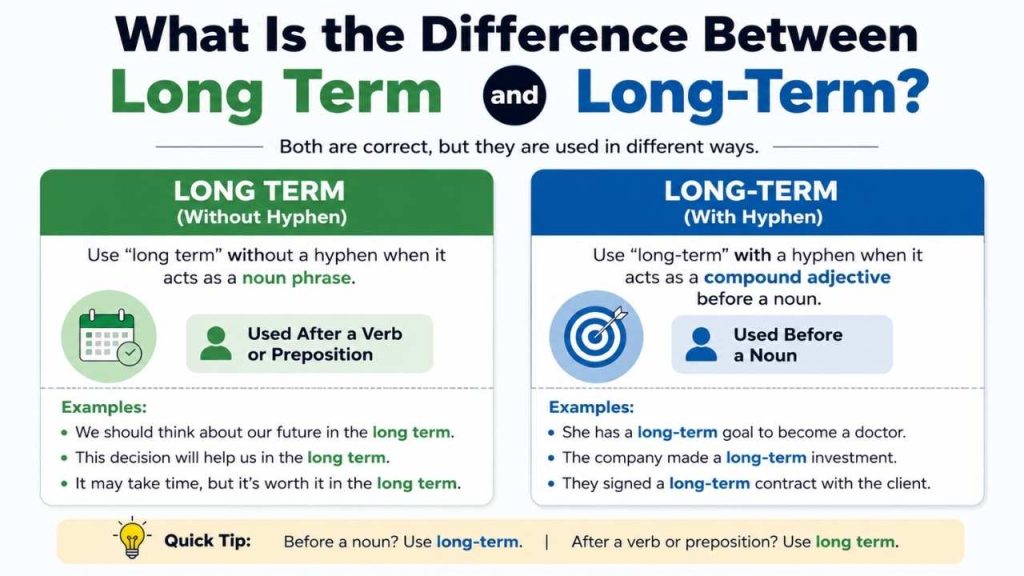 What Is the Difference Between
Long Term and Long-Term?

Both are correct, but they are used in different ways.

LONG TERM
(Without Hyphen)

Use "long term" without a hyphen when it acts as a noun phrase.

Used After a Verb or Preposition

Examples:
• We should think about our future in the long term.
• This decision will help us in the long term.
• It may take time, but it's worth it in the long term.

LONG-TERM
(With Hyphen)

Use "long-term" with a hyphen when it acts as a compound adjective before a noun.

Used Before a Noun

Examples:
• She has a long-term goal to become a doctor.
• The company made a long-term investment.
• They signed a long-term contract with the client.

Quick Tip: Before a noun? Use long-term. | After a verb or preposition? Use long term.